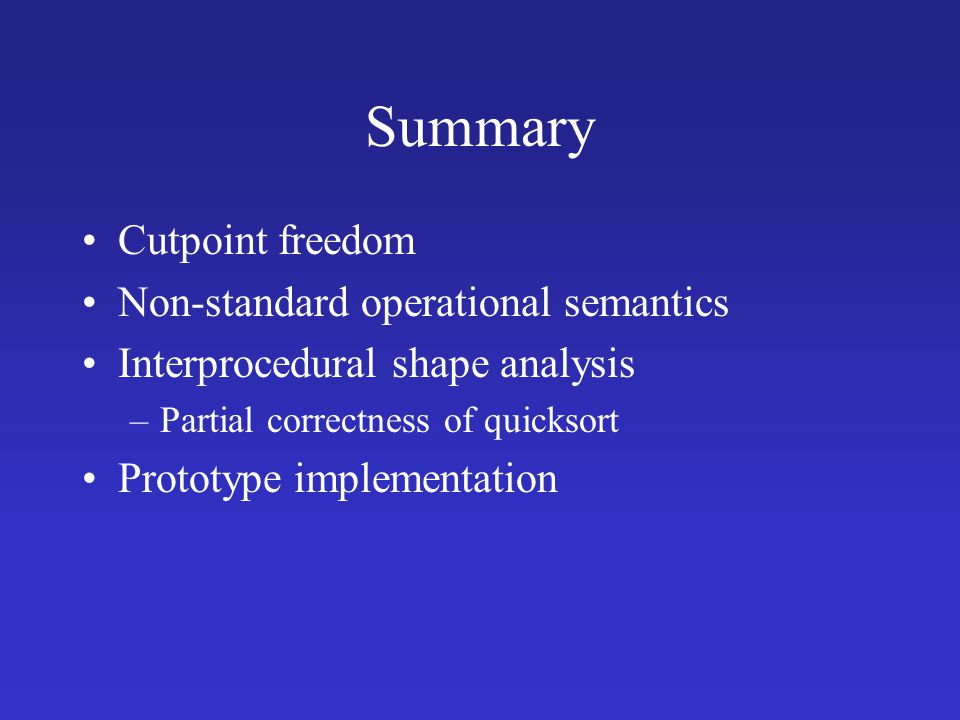 Summary

• Cutpoint freedom
• Non-standard operational semantics
• Interprocedural shape analysis
  – Partial correctness of quicksort
• Prototype implementation